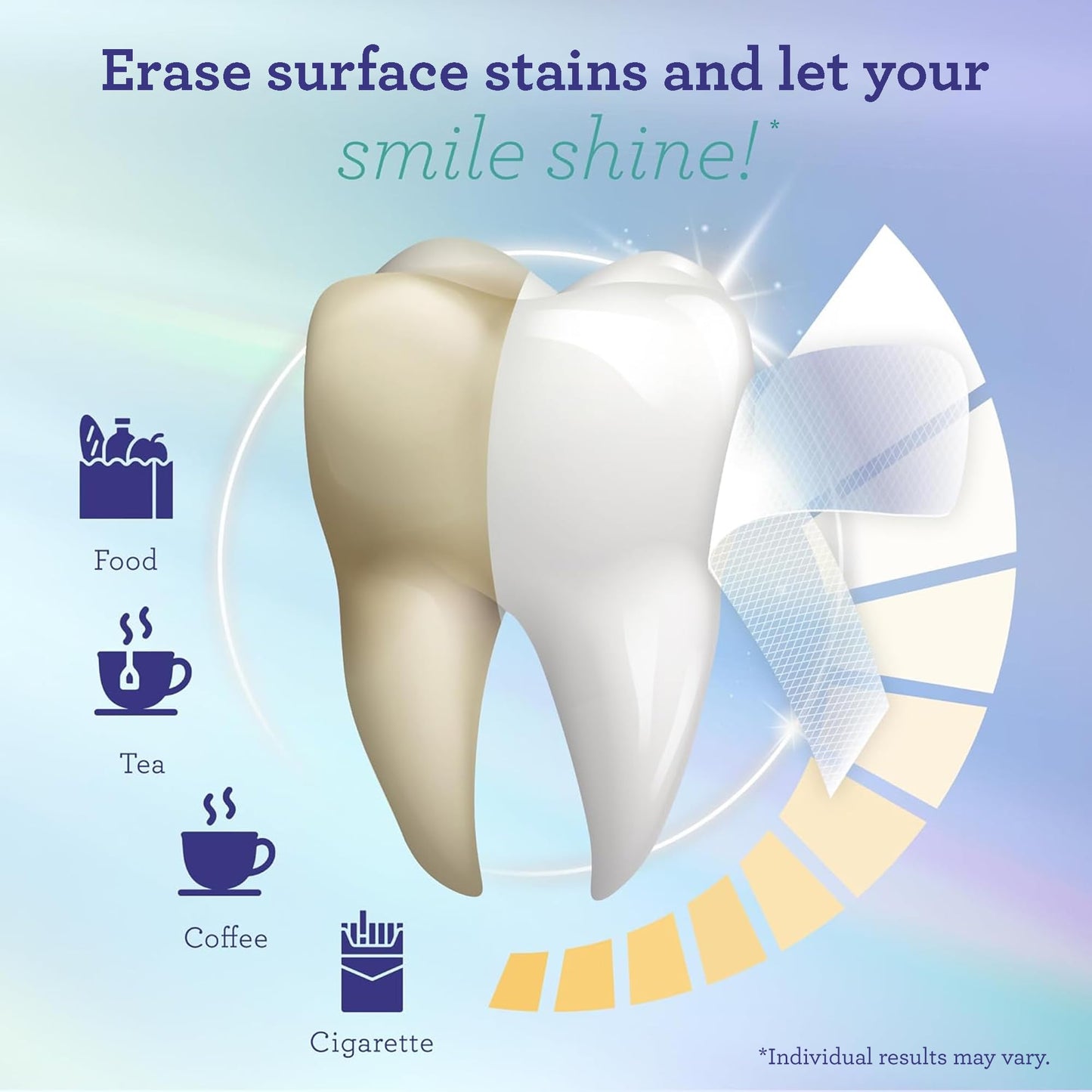 Erase surface stains and let your smile shine!*

Food

Tea

Coffee

Cigarette

*Individual results may vary.